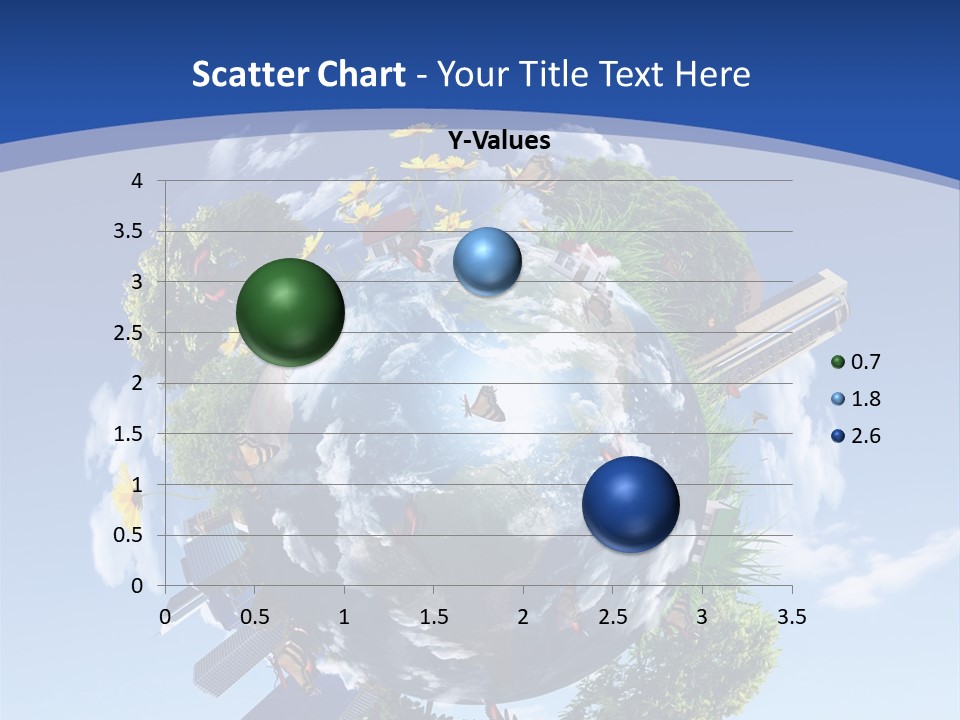 Scatter Chart - Your Title Text Here

Y-Values

4
3.5
3
2.5
2
1.5
1
0.5
0

0 0.5 1 1.5 2 2.5 3 3.5

0.7
1.8
2.6